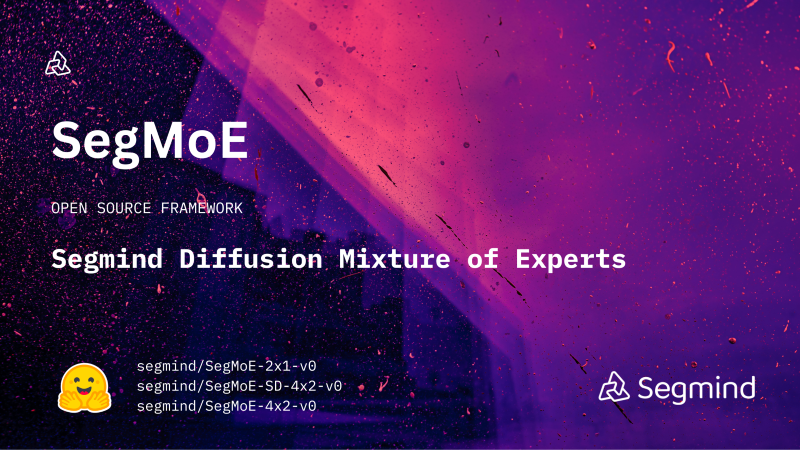 SegMoE

OPEN SOURCE FRAMEWORK

Segmind Diffusion Mixture of Experts

segmind/SegMoE-2x1-v0
segmind/SegMoE-SD-4x2-v0
segmind/SegMoE-4x2-v0

Segmind